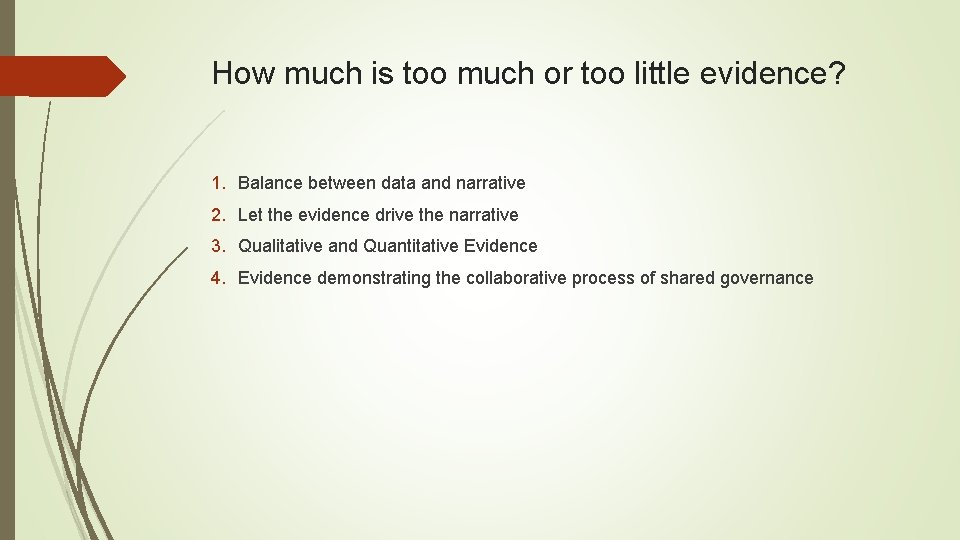 How much is too much or too little evidence?

1. Balance between data and narrative
2. Let the evidence drive the narrative
3. Qualitative and Quantitative Evidence
4. Evidence demonstrating the collaborative process of shared governance